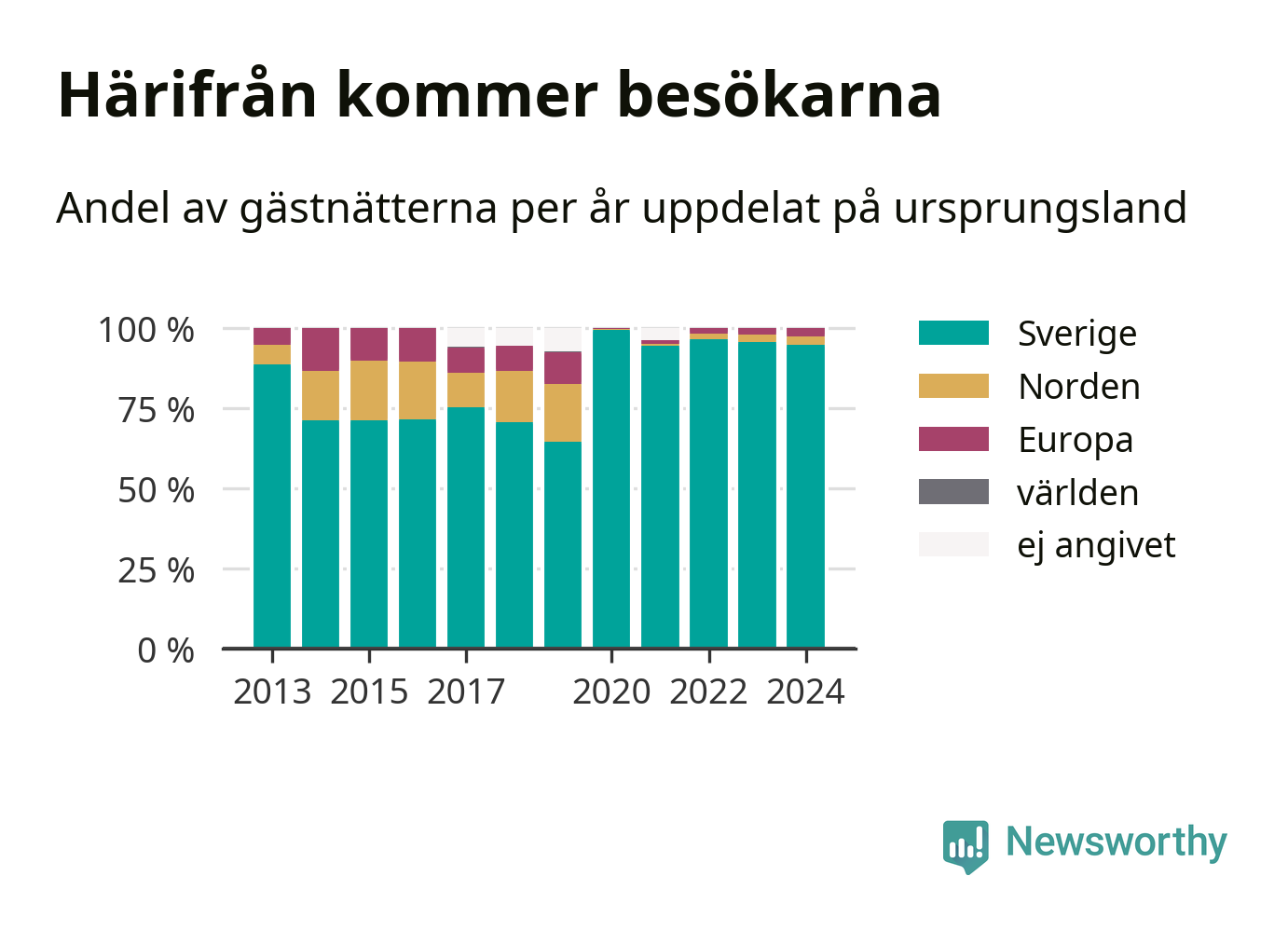 Härifrån kommer besökarna

Andel av gästnätterna per år uppdelat på ursprungsland

100 %
75 %
50 %
25 %
0 %

2013 2015 2017 2020 2022 2024

Sverige
Norden
Europa
världen
ej angivet

Newsworthy